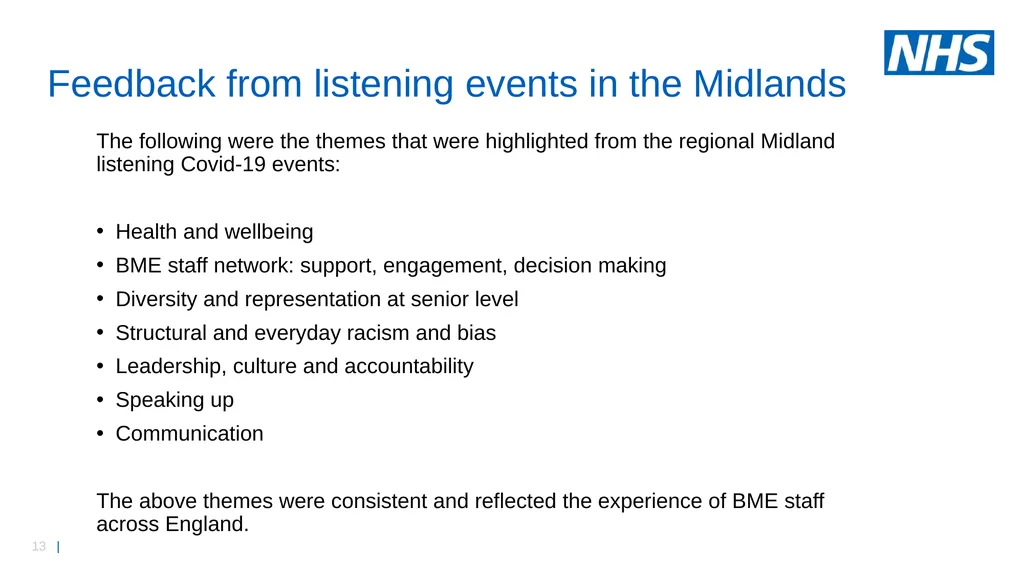 NHS

Feedback from listening events in the Midlands

The following were the themes that were highlighted from the regional Midland listening Covid-19 events:

• Health and wellbeing
• BME staff network: support, engagement, decision making
• Diversity and representation at senior level
• Structural and everyday racism and bias
• Leadership, culture and accountability
• Speaking up
• Communication

The above themes were consistent and reflected the experience of BME staff across England.

13 |